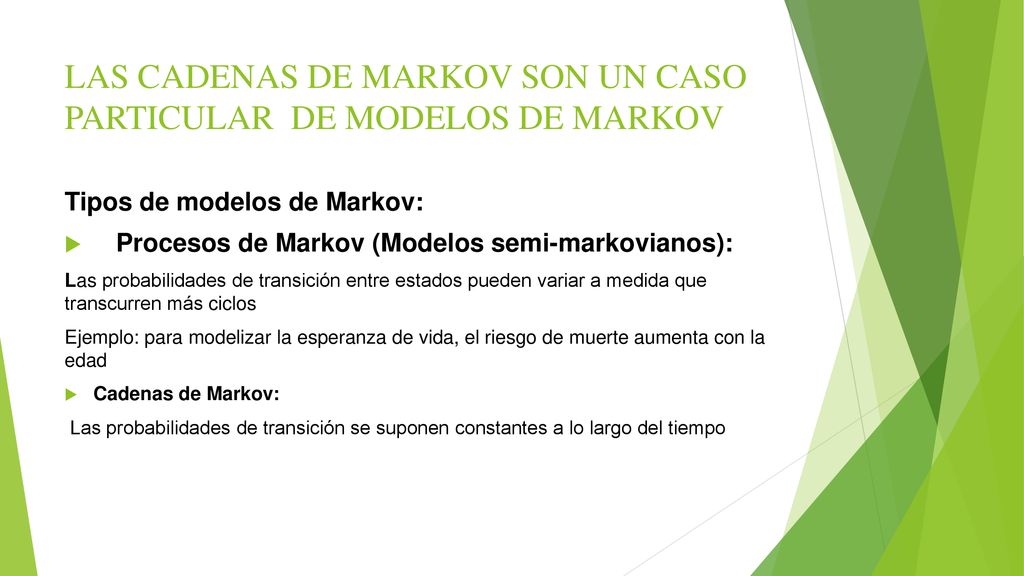 LAS CADENAS DE MARKOV SON UN CASO PARTICULAR DE MODELOS DE MARKOV

Tipos de modelos de Markov:

Procesos de Markov (Modelos semi-markovianos):

Las probabilidades de transición entre estados pueden variar a medida que transcurren más ciclos

Ejemplo: para modelizar la esperanza de vida, el riesgo de muerte aumenta con la edad

Cadenas de Markov:

Las probabilidades de transición se suponen constantes a lo largo del tiempo